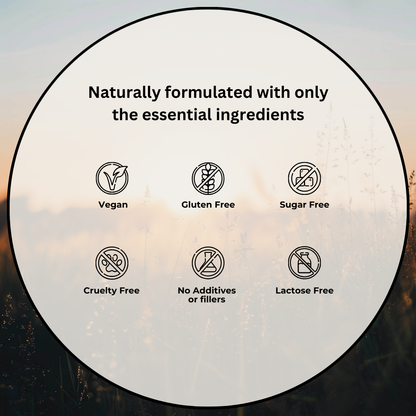 Naturally formulated with only the essential ingredients

Vegan

Gluten Free

Sugar Free

Cruelty Free

No Additives or fillers

Lactose Free